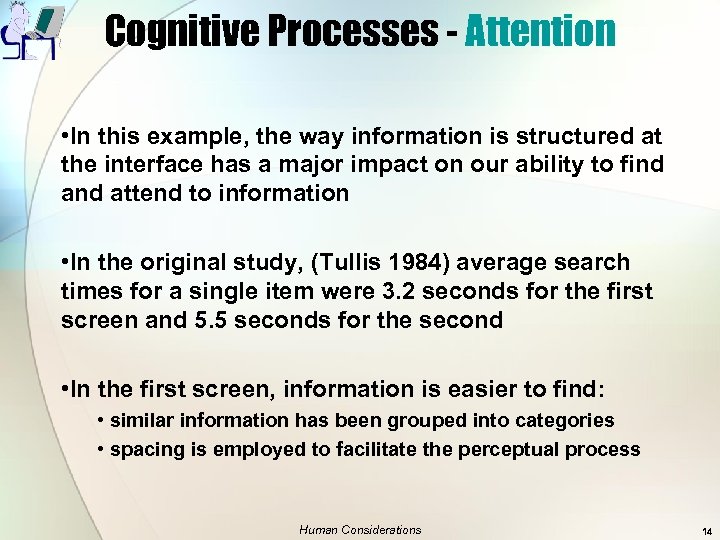 Cognitive Processes - Attention

•In this example, the way information is structured at the interface has a major impact on our ability to find and attend to information

•In the original study, (Tullis 1984) average search times for a single item were 3.2 seconds for the first screen and 5.5 seconds for the second

•In the first screen, information is easier to find:
• similar information has been grouped into categories
• spacing is employed to facilitate the perceptual process

Human Considerations

14